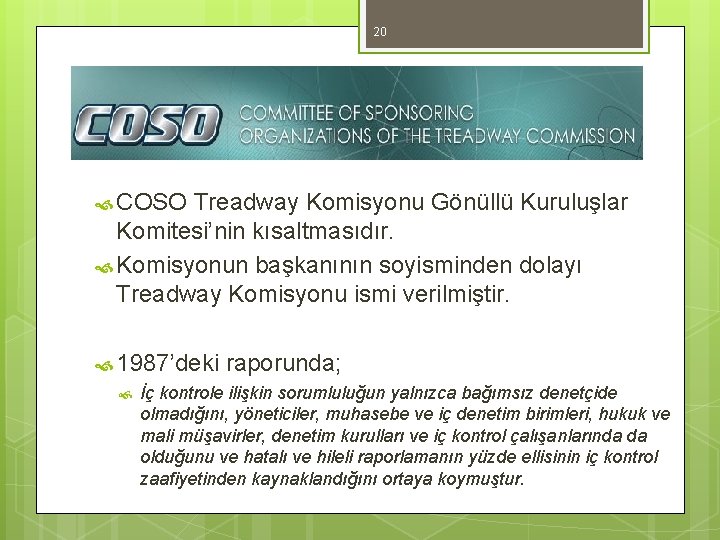 20

COSO COMMITTEE OF SPONSORING ORGANIZATIONS OF THE TREADWAY COMMISSION

COSO Treadway Komisyonu Gönüllü Kuruluşlar Komitesi'nin kısaltmasıdır.

Komisyonun başkanının soyisminden dolayı Treadway Komisyonu ismi verilmiştir.

1987'deki raporunda;

İç kontrole ilişkin sorumluluğun yalnızca bağımsız denetçide olmadığını, yöneticiler, muhasebe ve iç denetim birimleri, hukuk ve mali müşavirler, denetim kurulları ve iç kontrol çalışanlarında da olduğunu ve hatalı ve hileli raporlamanın yüzde ellisinin iç kontrol zaafiyetinden kaynaklandığını ortaya koymuştur.